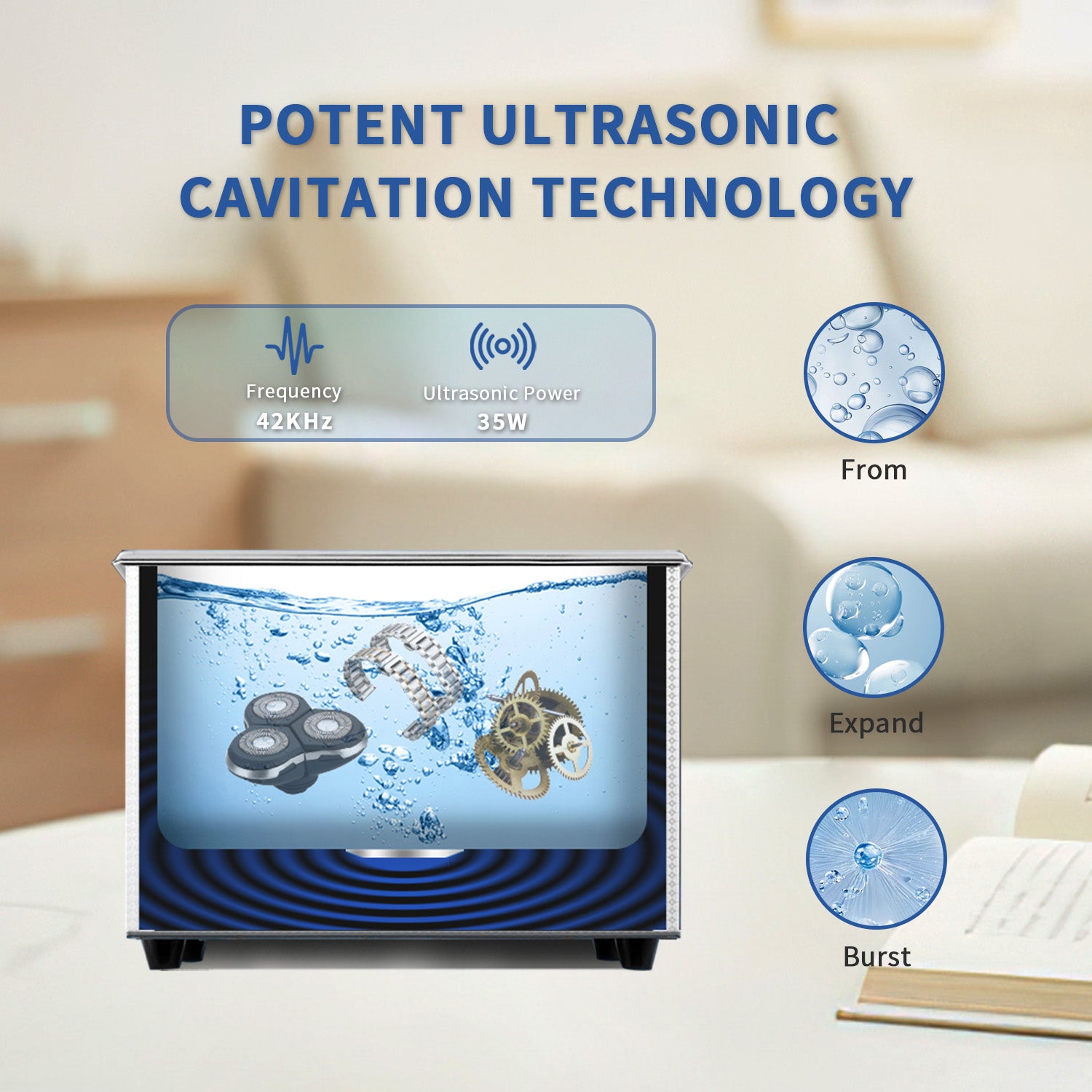 POTENT ULTRASONIC CAVITATION TECHNOLOGY

Frequency
42KHz

Ultrasonic Power
35W

From

Expand

Burst